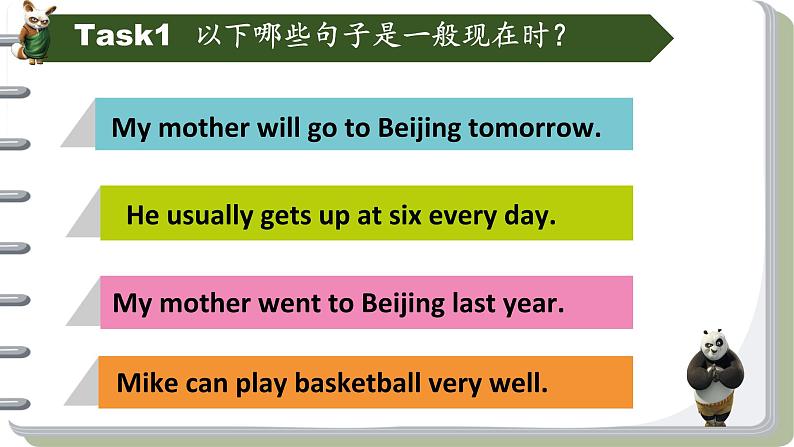 Task1 以下哪些句子是一般现在时？

My mother will go to Beijing tomorrow.

He usually gets up at six every day.

My mother went to Beijing last year.

Mike can play basketball very well.